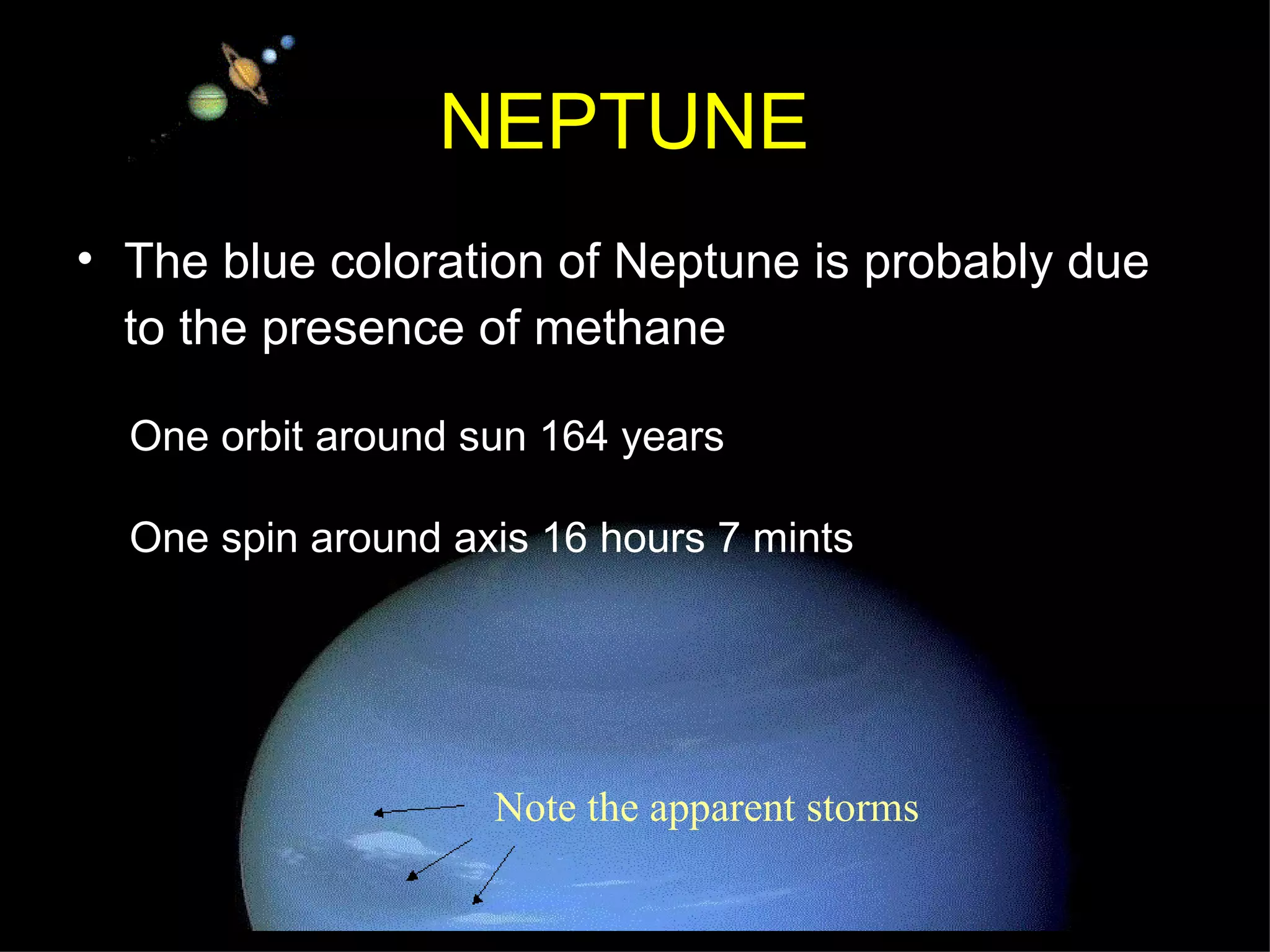 NEPTUNE

• The blue coloration of Neptune is probably due to the presence of methane

One orbit around sun 164 years

One spin around axis 16 hours 7 mints

Note the apparent storms